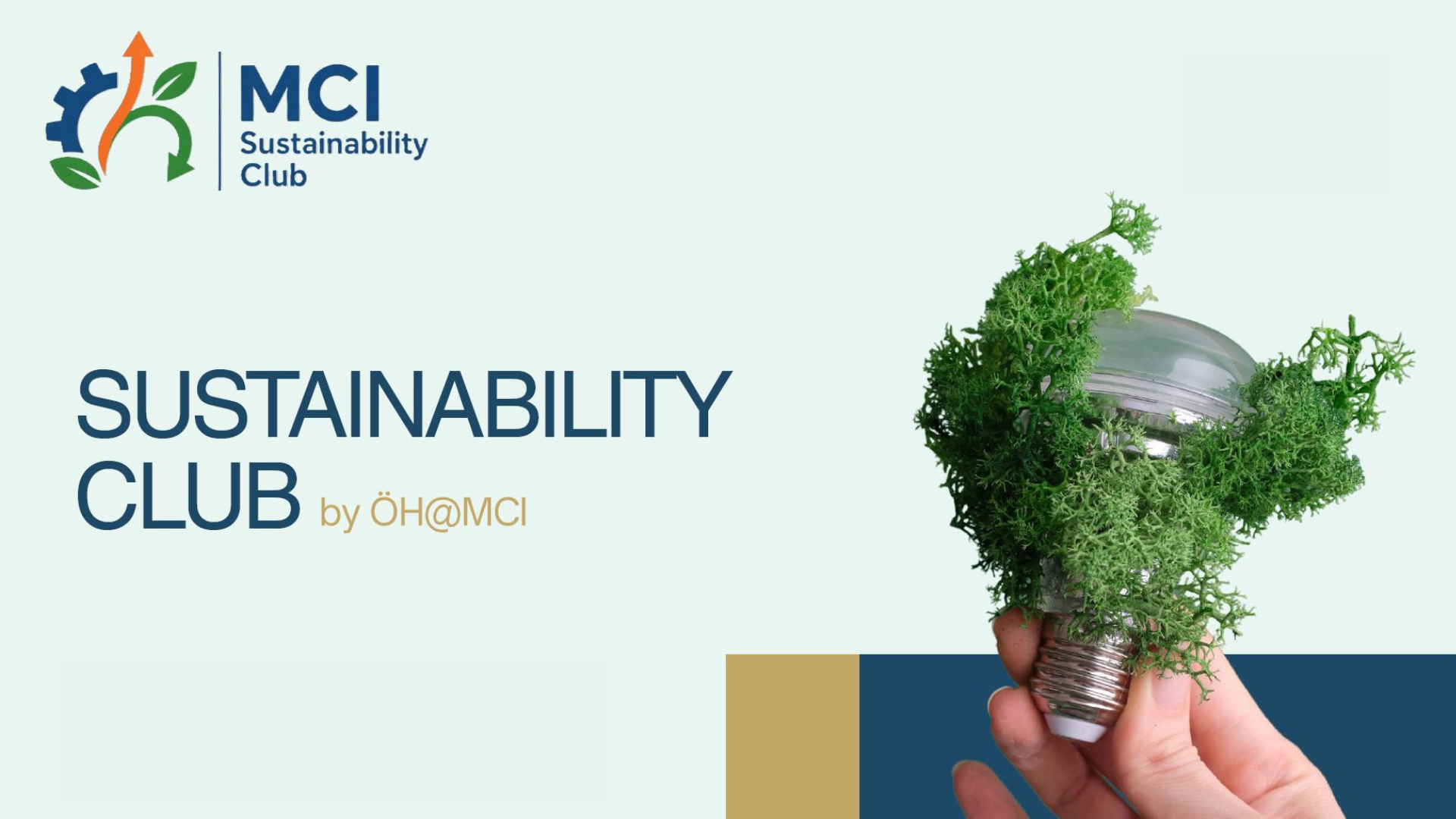 MCI
Sustainability
Club

SUSTAINABILITY
CLUB by ÖH@MCI